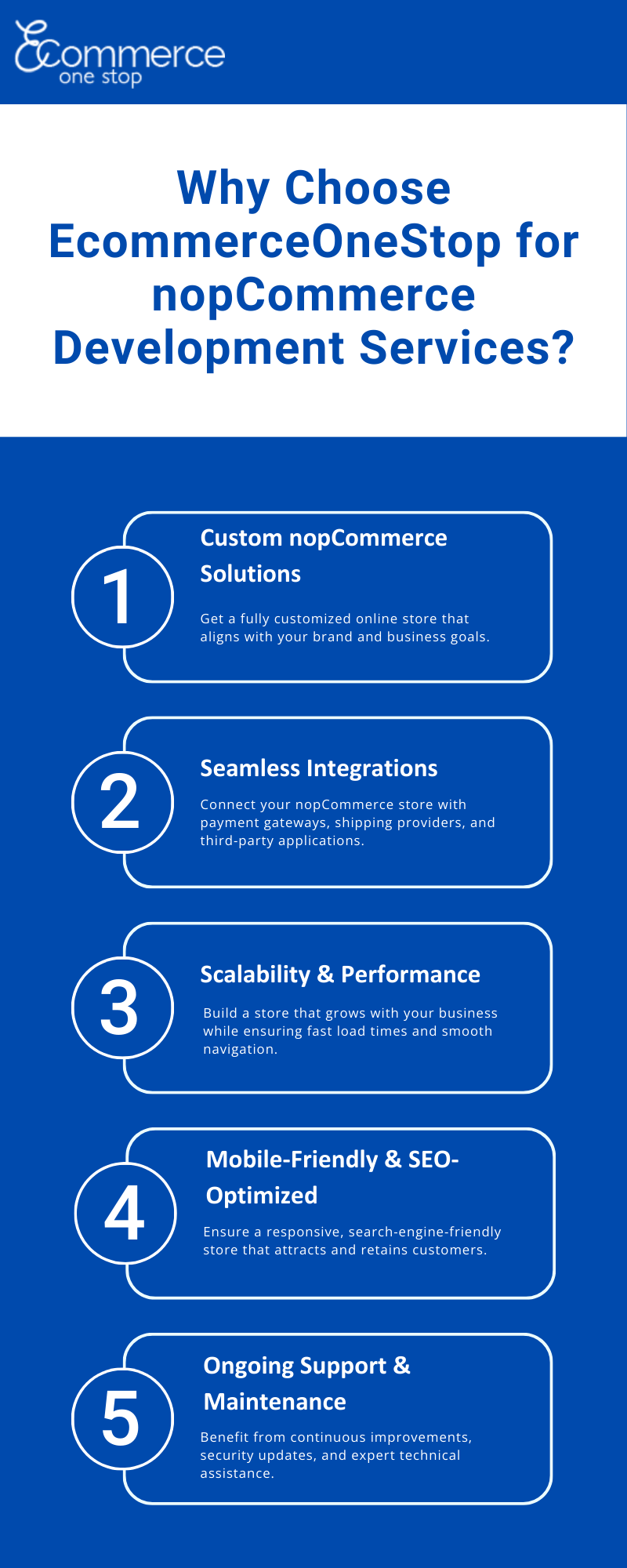 Ecommerce
one stop

Why Choose EcommerceOneStop for nopCommerce Development Services?

1

Custom nopCommerce Solutions

Get a fully customized online store that aligns with your brand and business goals.

2

Seamless Integrations

Connect your nopCommerce store with payment gateways, shipping providers, and third-party applications.

3

Scalability & Performance

Build a store that grows with your business while ensuring fast load times and smooth navigation.

4

Mobile-Friendly & SEO-Optimized

Ensure a responsive, search-engine-friendly store that attracts and retains customers.

5

Ongoing Support & Maintenance

Benefit from continuous improvements, security updates, and expert technical assistance.